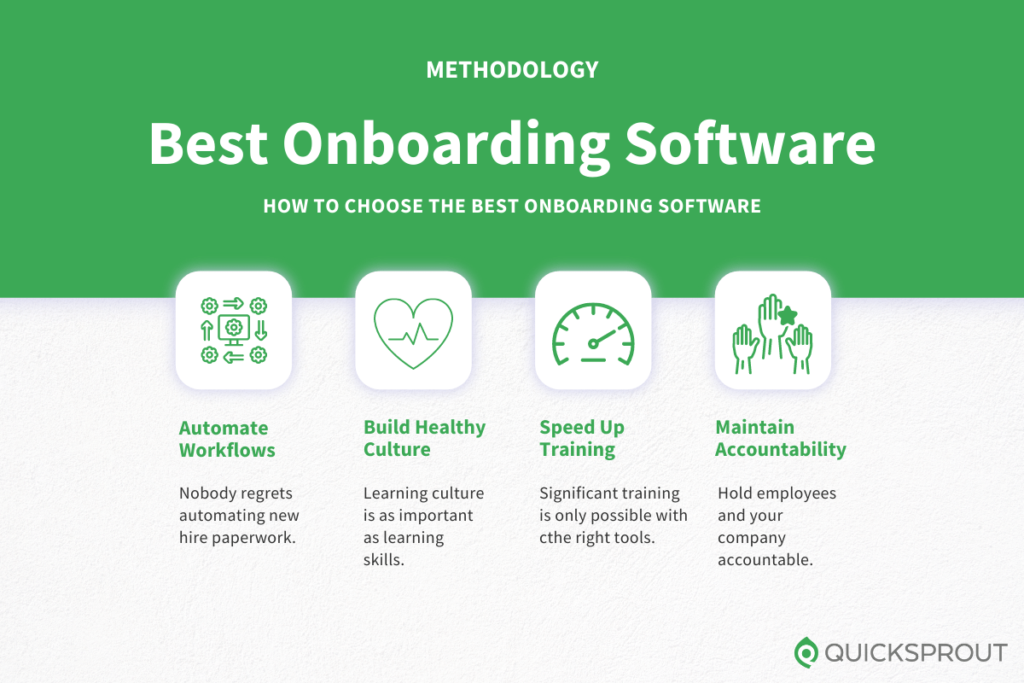 METHODOLOGY

Best Onboarding Software

HOW TO CHOOSE THE BEST ONBOARDING SOFTWARE

Automate Workflows

Nobody regrets automating new hire paperwork.

Build Healthy Culture

Learning culture is as important as learning skills.

Speed Up Training

Significant training is only possible with cthe right tools.

Maintain Accountability

Hold employees and your company accountable.

QUICKSPROUT